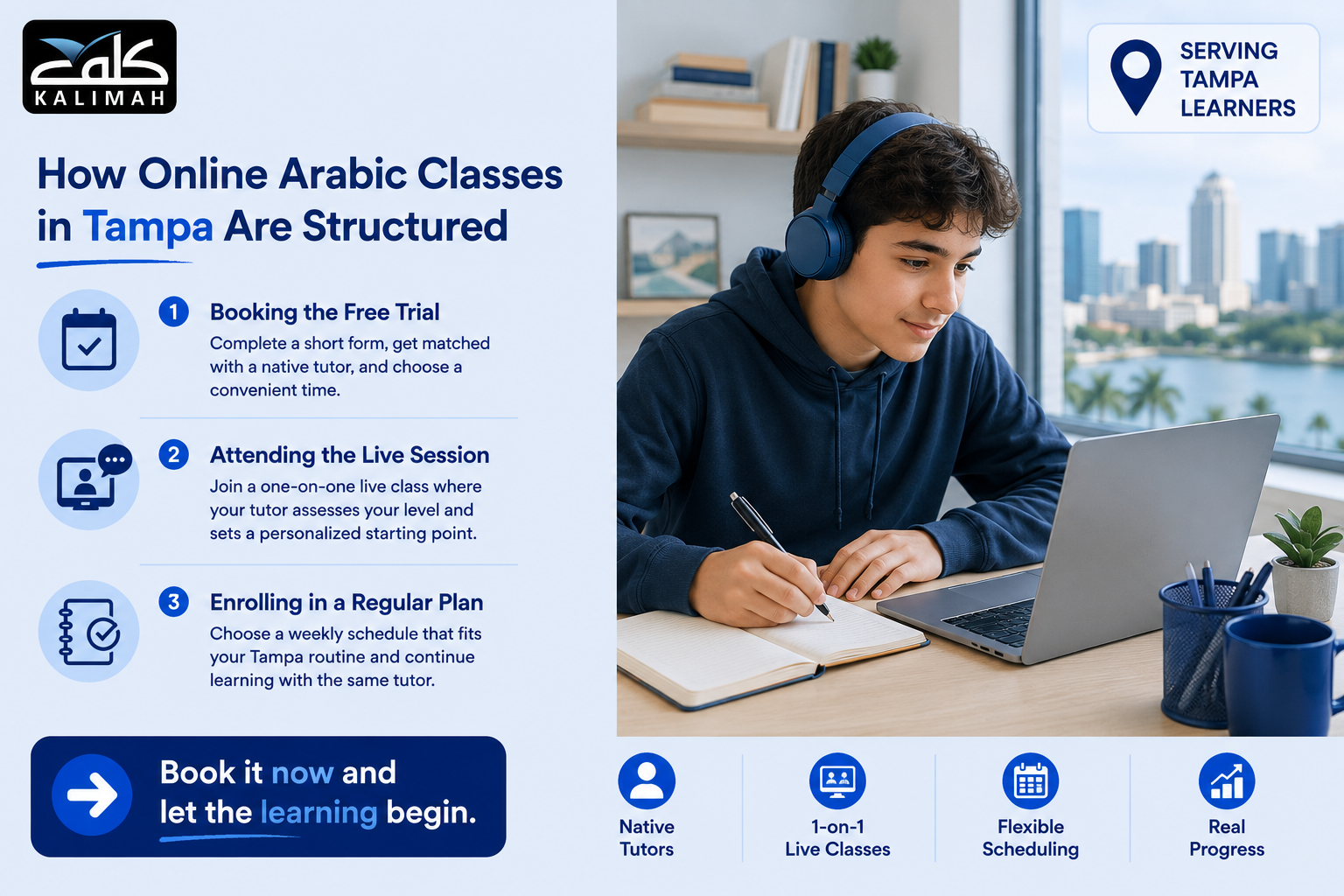 كلمة
KALIMAH

How Online Arabic Classes in Tampa Are Structured

1 Booking the Free Trial
Complete a short form, get matched with a native tutor, and choose a convenient time.

2 Attending the Live Session
Join a one-on-one live class where your tutor assesses your level and sets a personalized starting point.

3 Enrolling in a Regular Plan
Choose a weekly schedule that fits your Tampa routine and continue learning with the same tutor.

Book it now and let the learning begin.

SERVING TAMPA LEARNERS

Native Tutors

1-on-1 Live Classes

Flexible Scheduling

Real Progress